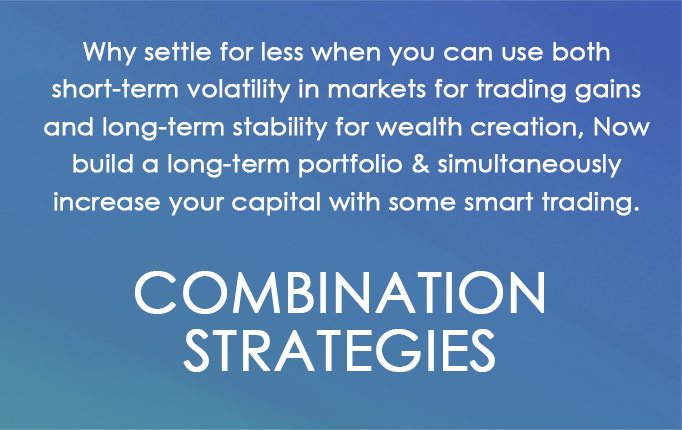 Why settle for less when you can use both short-term volatility in markets for trading gains and long-term stability for wealth creation, Now build a long-term portfolio & simultaneously increase your capital with some smart trading.

COMBINATION STRATEGIES